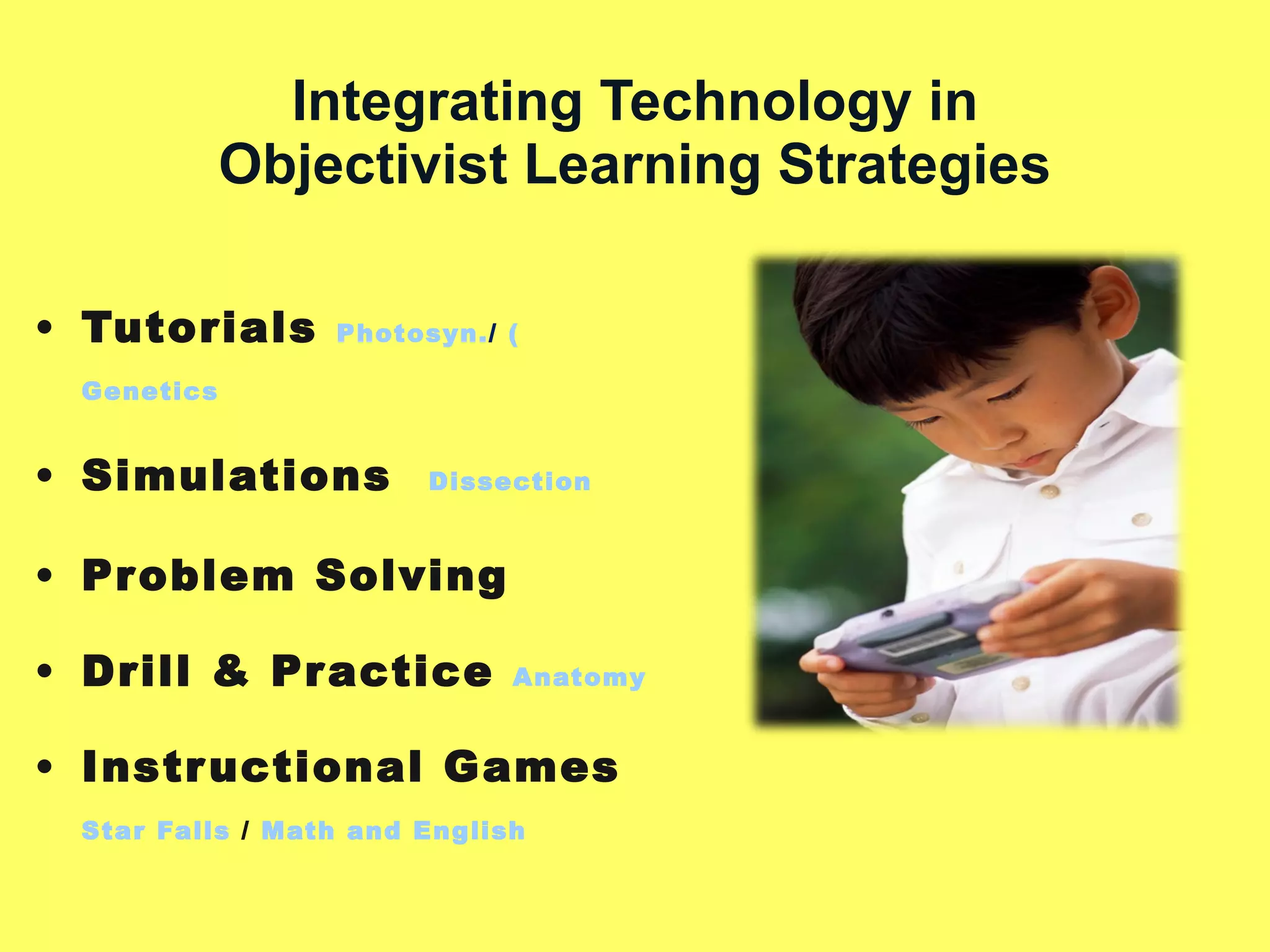 Integrating Technology in Objectivist Learning Strategies

• Tutorials Photosyn./ ( Genetics

• Simulations Dissection

• Problem Solving

• Drill & Practice Anatomy

• Instructional Games Star Falls / Math and English